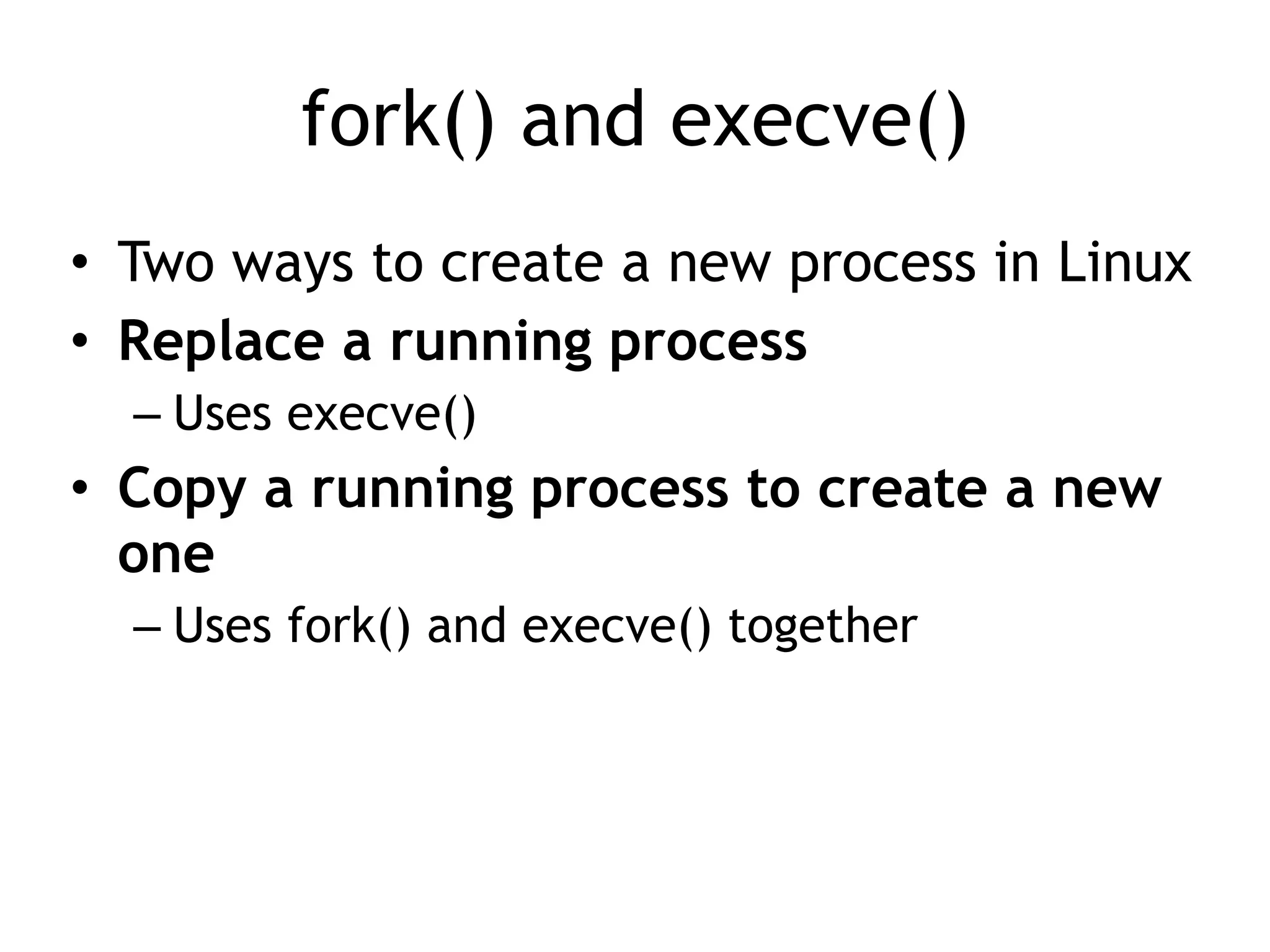 fork() and execve()

• Two ways to create a new process in Linux
• Replace a running process
– Uses execve()
• Copy a running process to create a new one
– Uses fork() and execve() together